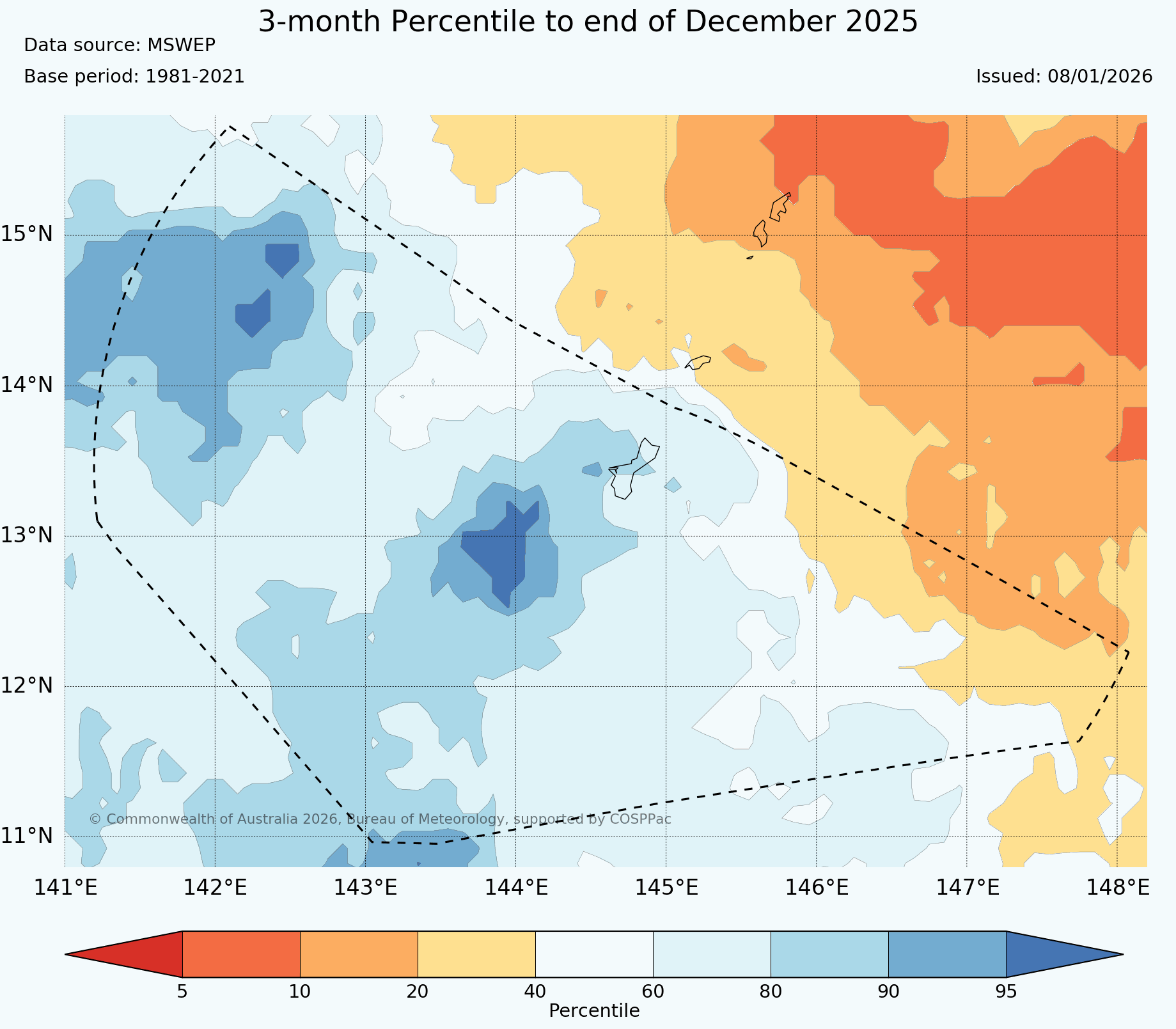 3-month Percentile to end of December 2025

Data source: MSWEP

Base period: 1981-2021

Issued: 08/01/2026

15°N
14°N
13°N
12°N
11°N

© Commonwealth of Australia 2026, Bureau of Meteorology, supported by COSPPac

141°E 142°E 143°E 144°E 145°E 146°E 147°E 148°E

5 10 20 40 60 80 90 95

Percentile